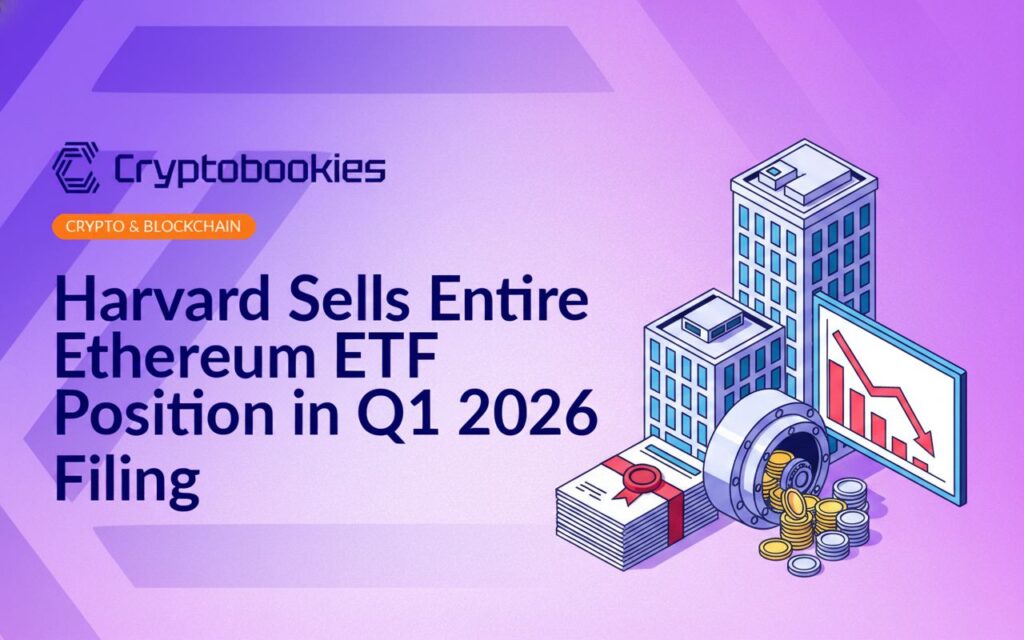 Cryptobookies

CRYPTO & BLOCKCHAIN

Harvard Sells Entire Ethereum ETF Position in Q1 2026 Filing